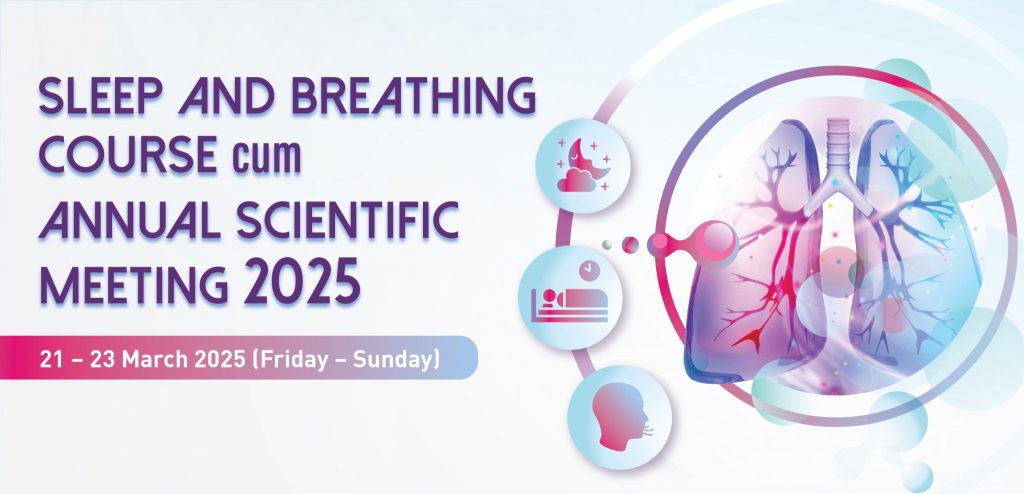 SLEEP AND BREATHING COURSE cum ANNUAL SCIENTIFIC MEETING 2025

21 – 23 March 2025 (Friday – Sunday)